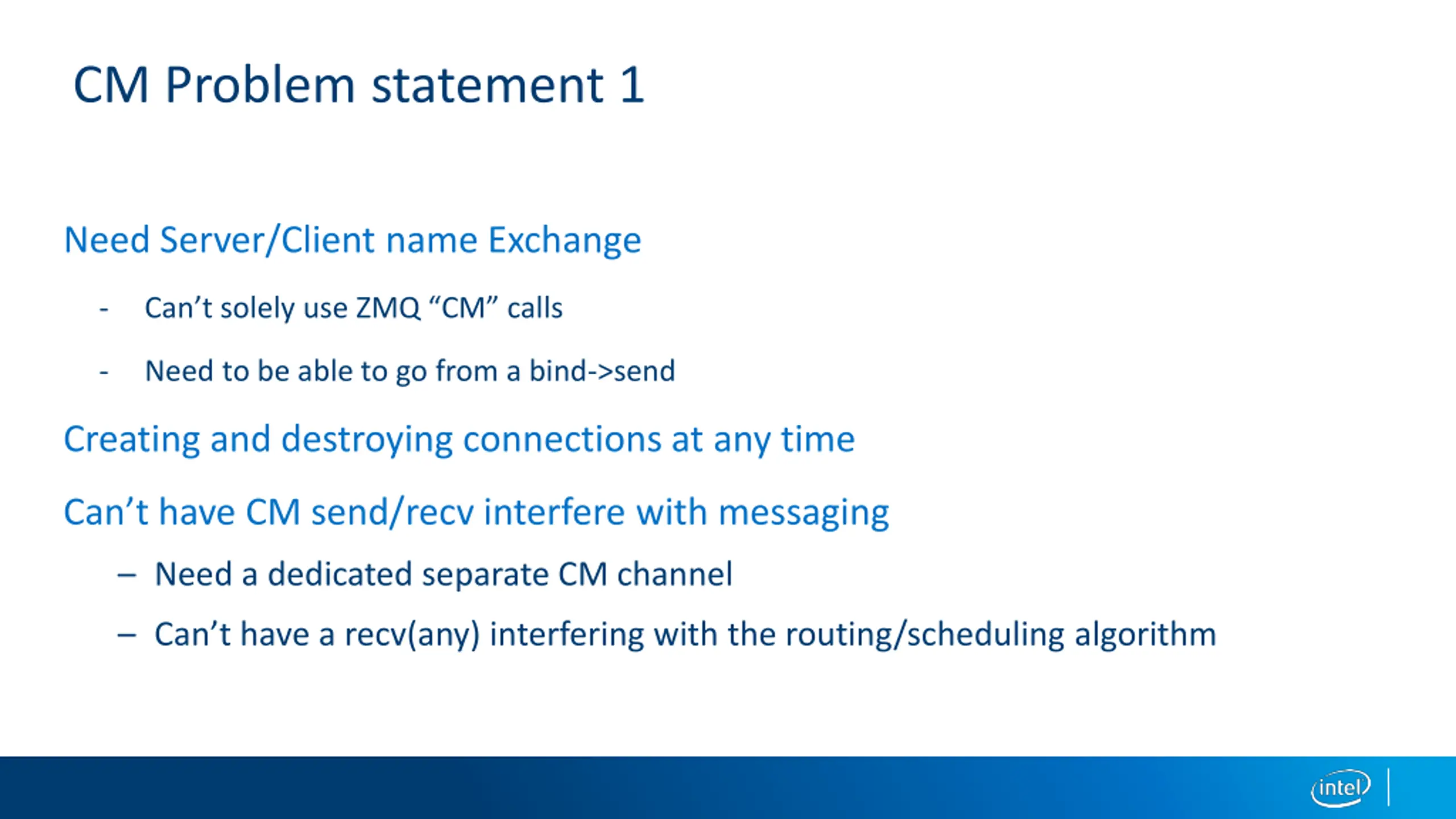 CM Problem statement 1

Need Server/Client name Exchange

- Can’t solely use ZMQ “CM” calls

- Need to be able to go from a bind->send

Creating and destroying connections at any time

Can’t have CM send/recv interfere with messaging

– Need a dedicated separate CM channel

– Can’t have a recv(any) interfering with the routing/scheduling algorithm

intel